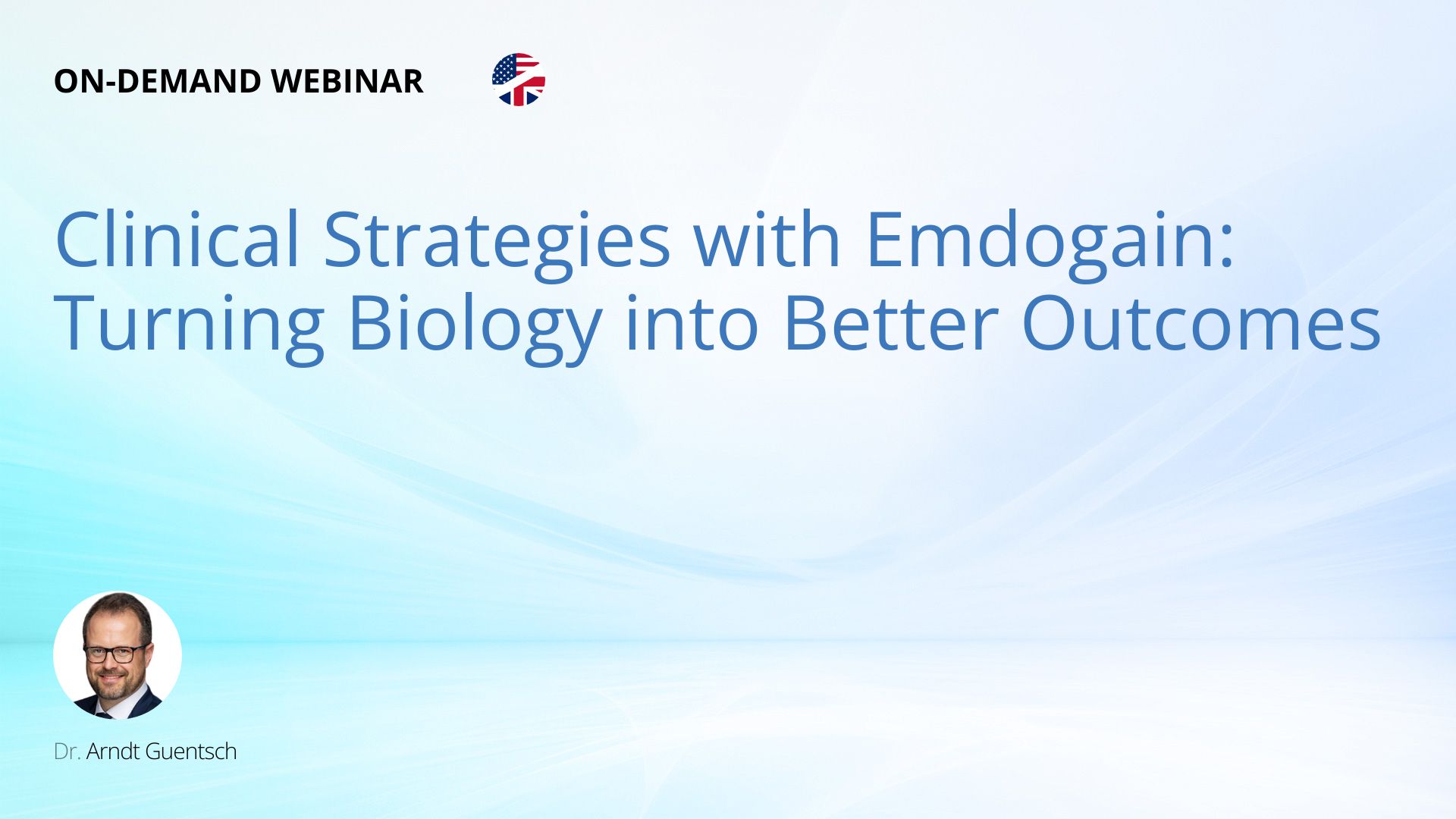 ON-DEMAND WEBINAR

Clinical Strategies with Emdogain: Turning Biology into Better Outcomes

Dr. Arndt Guentsch